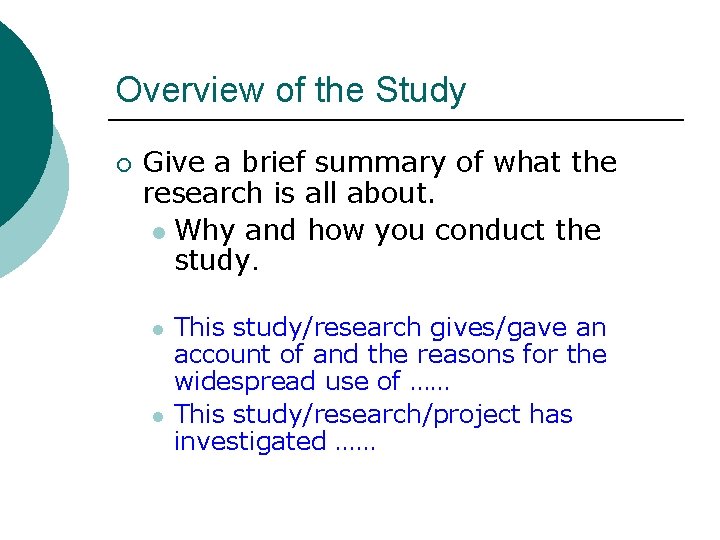 Overview of the Study

Give a brief summary of what the research is all about.

Why and how you conduct the study.

This study/research gives/gave an account of and the reasons for the widespread use of ……

This study/research/project has investigated ……